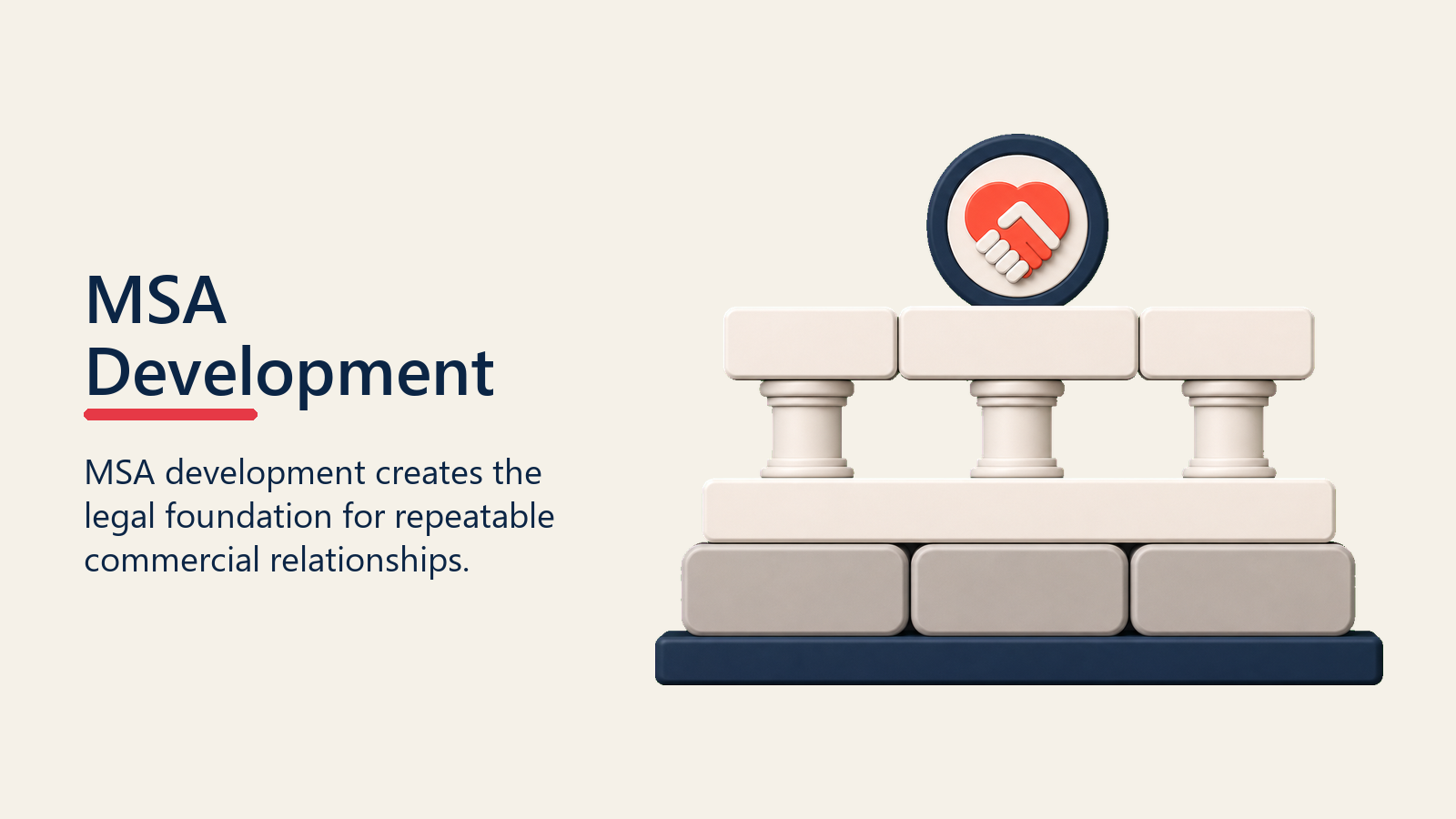 MSA Development

MSA development creates the legal foundation for repeatable commercial relationships.